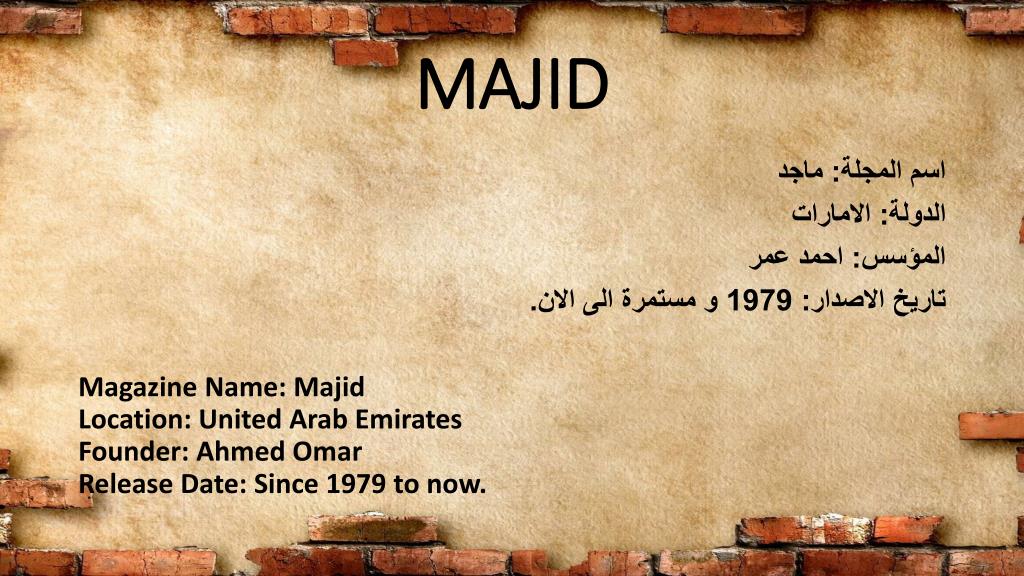 MAJID

اسم المجلة: ماجد
الدولة: الامارات
المؤسس: احمد عمر
تاريخ الاصدار: 1979 و مستمرة الى الان.

Magazine Name: Majid
Location: United Arab Emirates
Founder: Ahmed Omar
Release Date: Since 1979 to now.